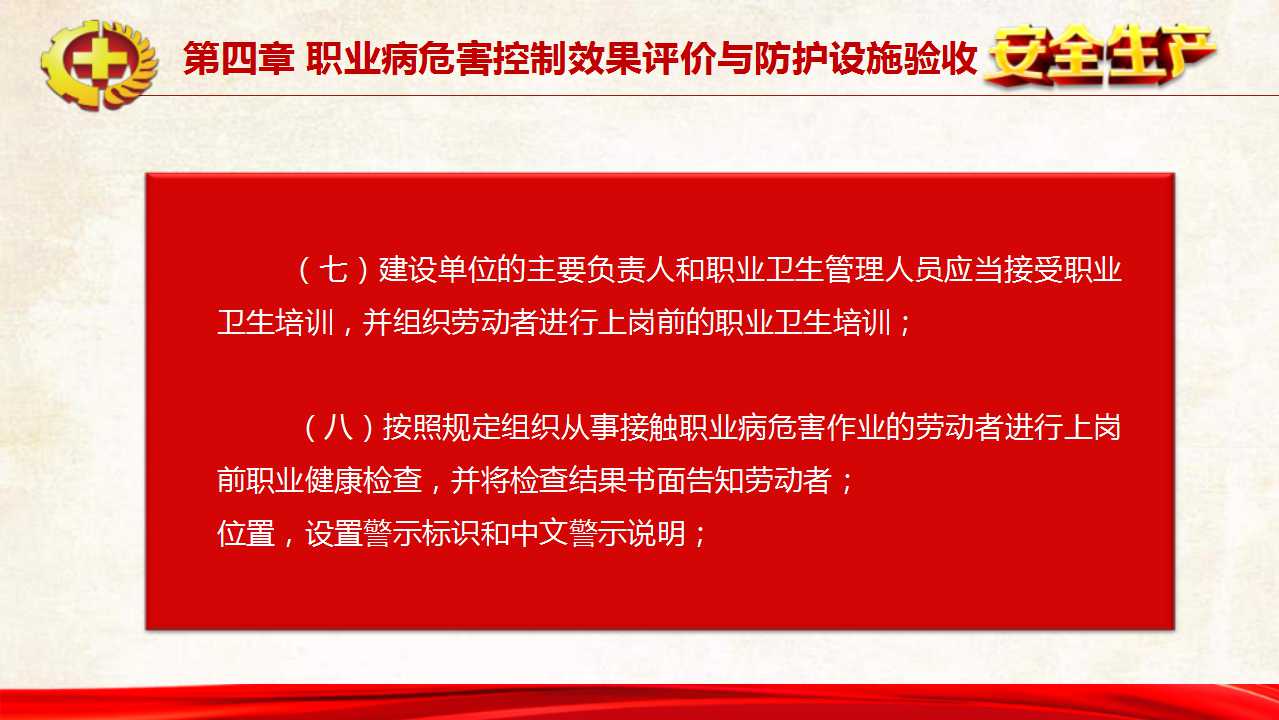 第四章 职业病危害控制效果评价与防护设施验收

安全生产

（七）建设单位的主要负责人和职业卫生管理人员应当接受职业卫生培训，并组织劳动者进行上岗前的职业卫生培训；

（八）按照规定组织从事接触职业病危害作业的劳动者进行上岗前职业健康检查，并将检查结果书面告知劳动者；
位置，设置警示标识和中文警示说明；